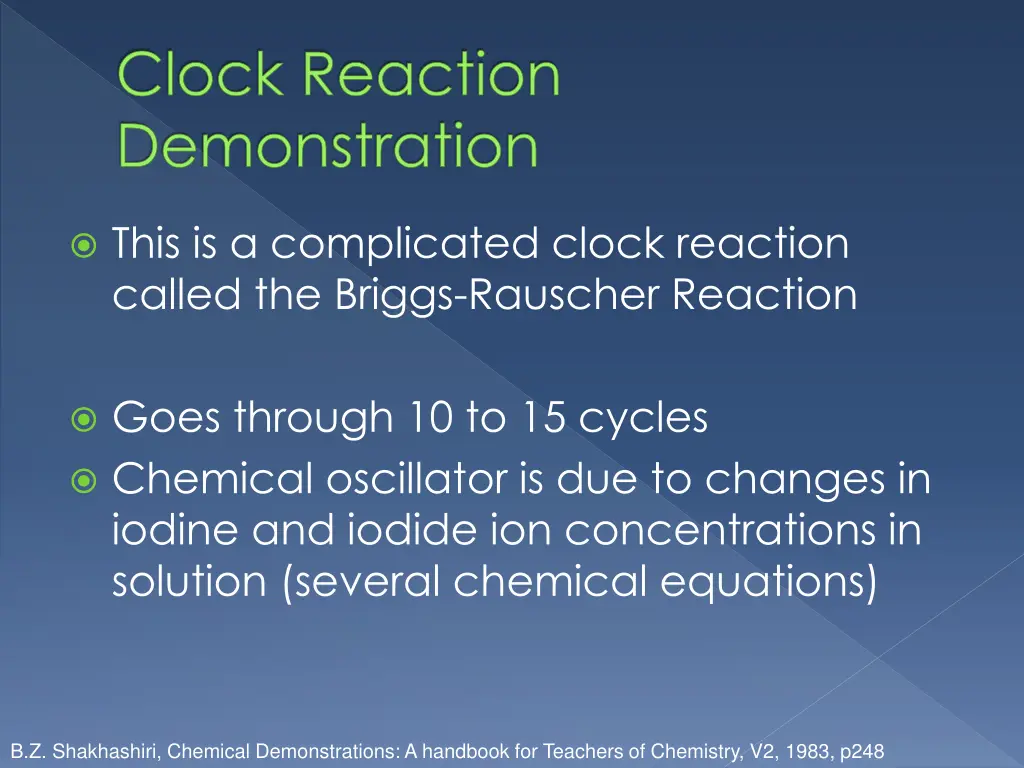 Clock Reaction Demonstration

This is a complicated clock reaction called the Briggs-Rauscher Reaction

Goes through 10 to 15 cycles

Chemical oscillator is due to changes in iodine and iodide ion concentrations in solution (several chemical equations)

B.Z. Shakhashiri, Chemical Demonstrations: A handbook for Teachers of Chemistry, V2, 1983, p248